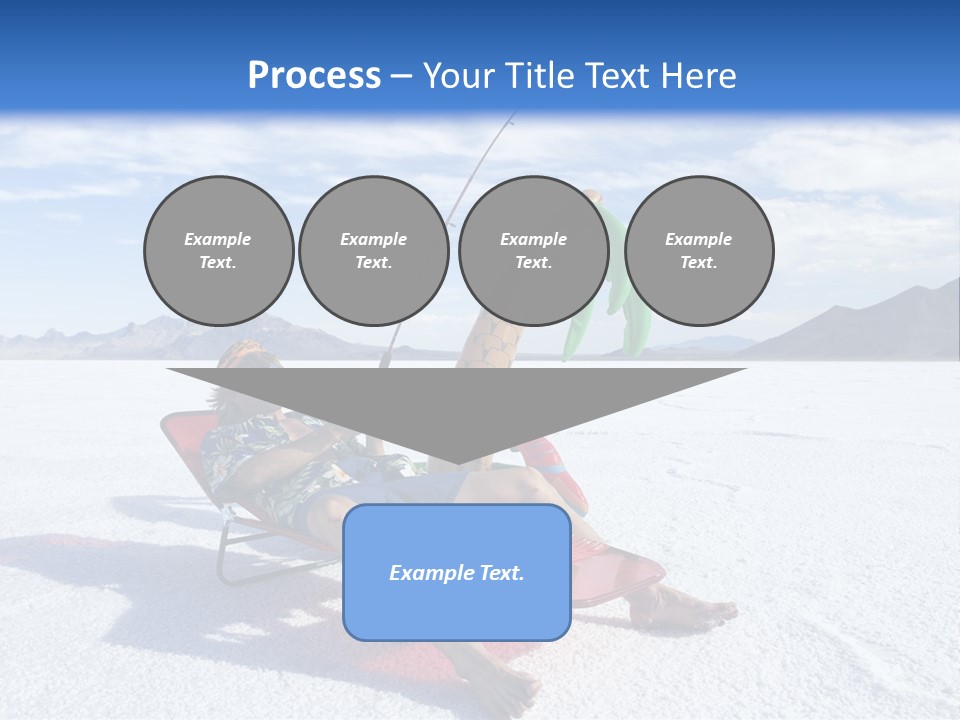 Process – Your Title Text Here

Example Text.

Example Text.

Example Text.

Example Text.

Example Text.